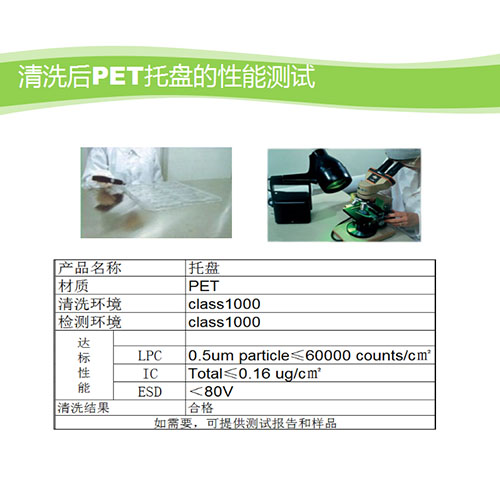 清洗后PET托盘的性能测试

| 产品名称 | | 托盘 |
|---|---|---|
| 材质 | | PET |
| 清洗环境 | | class1000 |
| 检测环境 | | class1000 |
| 达标性能 | | |
| | LPC | 0.5um particle≤60000 counts/c㎡ |
| | IC | Total≤0.16 ug/c㎡ |
| | ESD | ＜80V |
| 清洗结果 | | 合格 |
| 如需要，可提供测试报告和样品 | | |